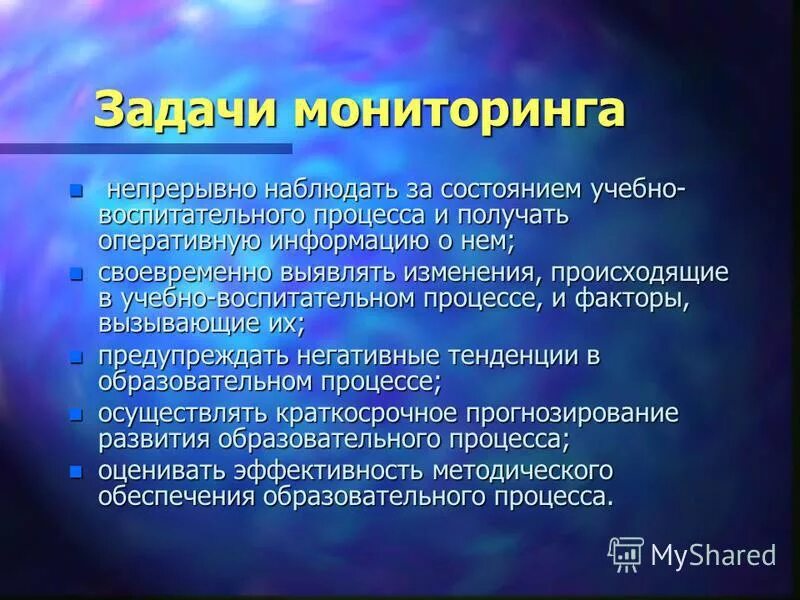 Задачи мониторинга

- непрерывно наблюдать за состоянием учебно-воспитательного процесса и получать оперативную информацию о нем;
- своевременно выявлять изменения, происходящие в учебно-воспитательном процессе, и факторы, вызывающие их;
- предупреждать негативные тенденции в образовательном процессе;
- осуществлять краткосрочное прогнозирование развития образовательного процесса;
- оценивать эффективность методического обеспечения образовательного процесса.

MyShared